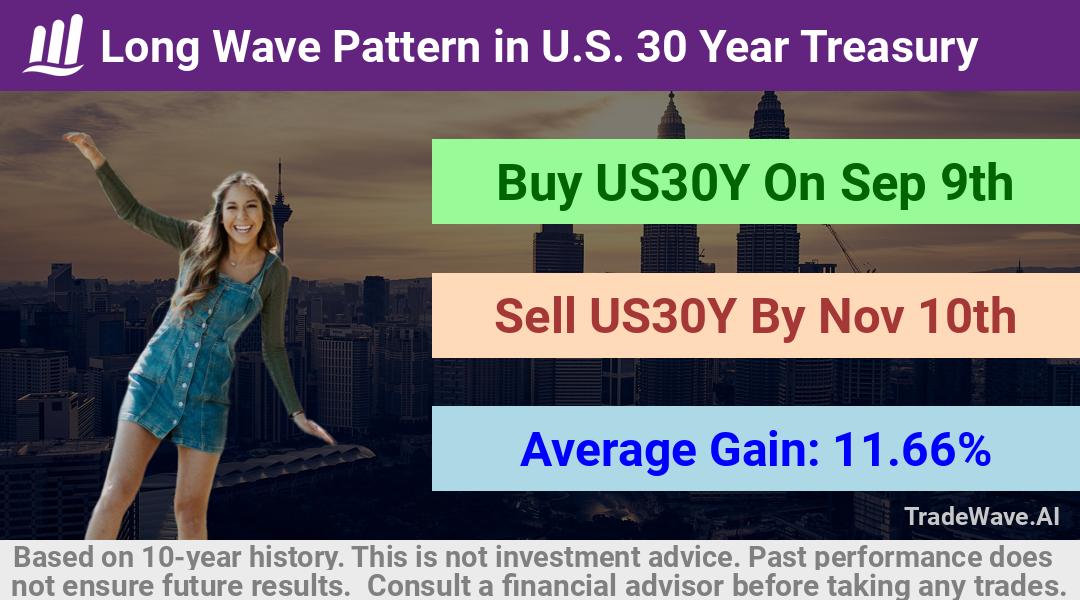 Long Wave Pattern in U.S. 30 Year Treasury

Buy US30Y On Sep 9th

Sell US30Y By Nov 10th

Average Gain: 11.66%

TradeWave.AI

Based on 10-year history. This is not investment advice. Past performance does not ensure future results. Consult a financial advisor before taking any trades.